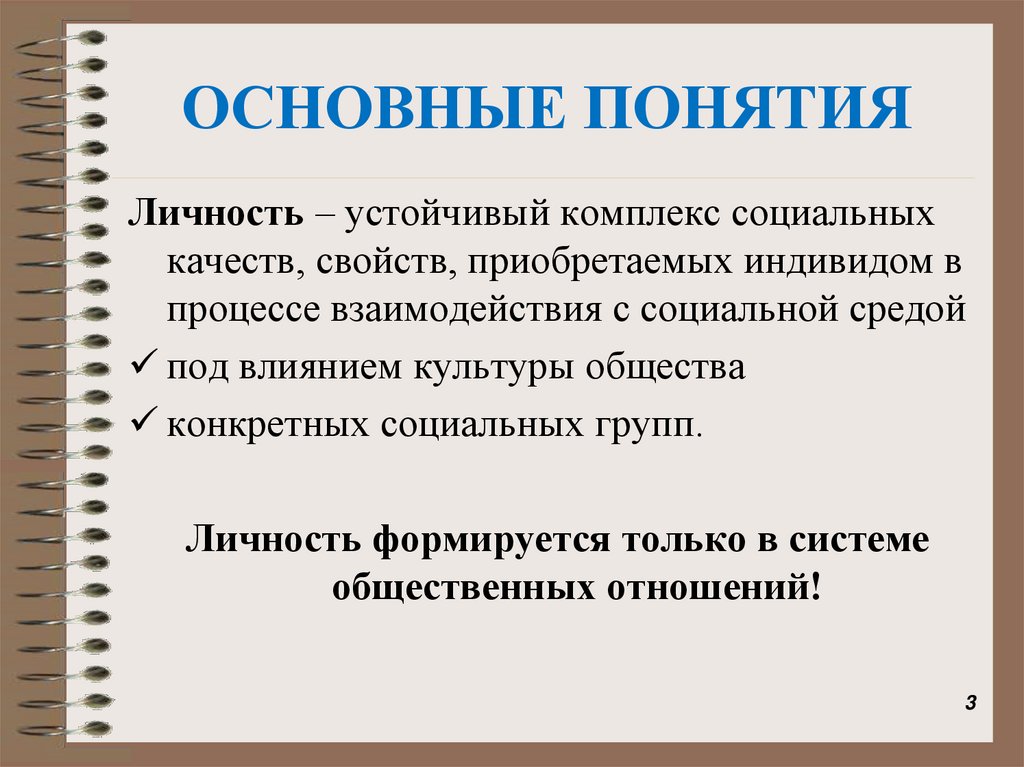 ОСНОВНЫЕ ПОНЯТИЯ

Личность – устойчивый комплекс социальных качеств, свойств, приобретаемых индивидом в процессе взаимодействия с социальной средой

✓ под влиянием культуры общества

✓ конкретных социальных групп.

Личность формируется только в системе общественных отношений!

3